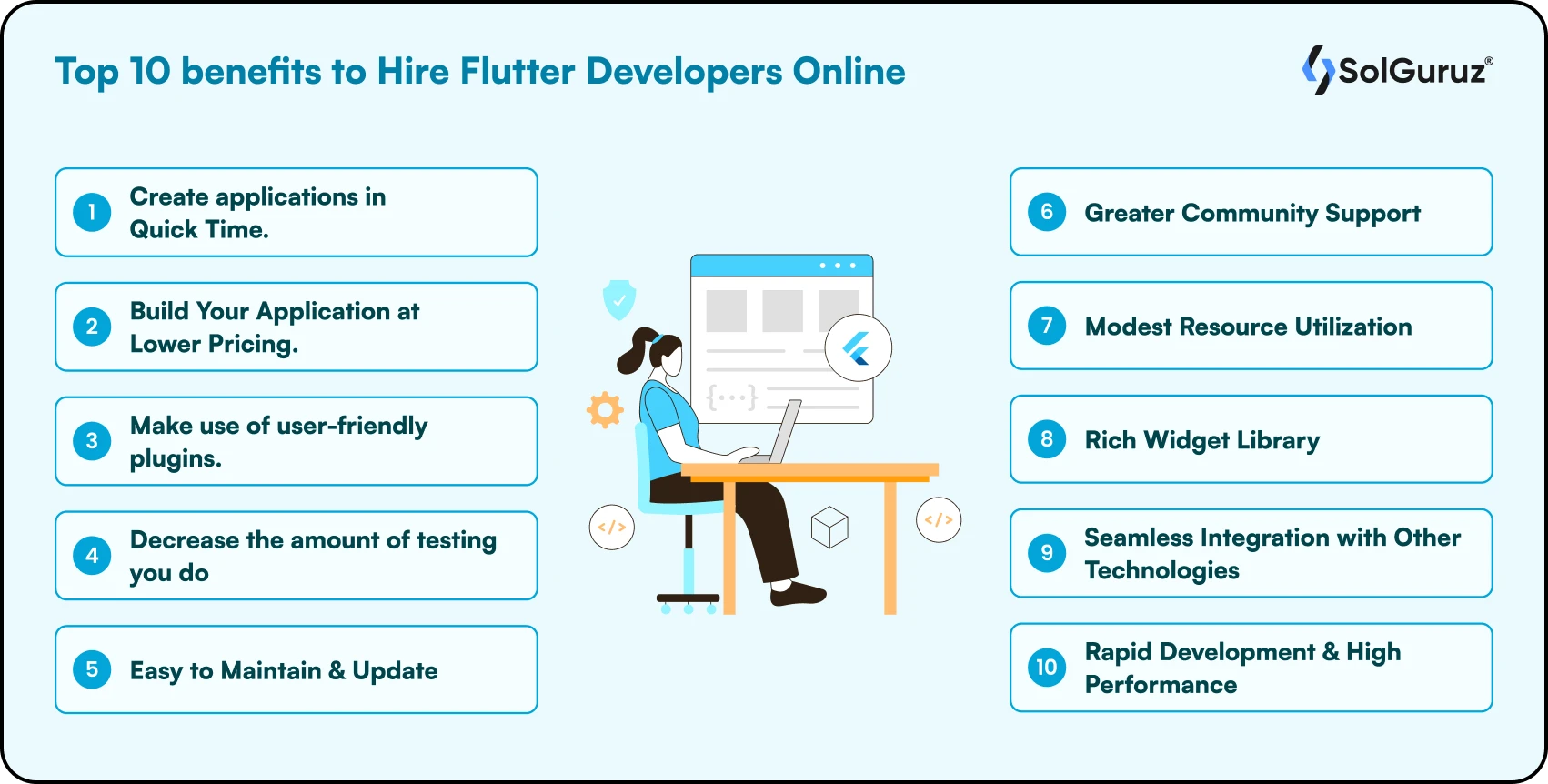 Top 10 benefits to Hire Flutter Developers Online

SolGuruz®

1 Create applications in Quick Time.

2 Build Your Application at Lower Pricing.

3 Make use of user-friendly plugins.

4 Decrease the amount of testing you do

5 Easy to Maintain & Update

{...}

</>

</>

6 Greater Community Support

7 Modest Resource Utilization

8 Rich Widget Library

9 Seamless Integration with Other Technologies

10 Rapid Development & High Performance